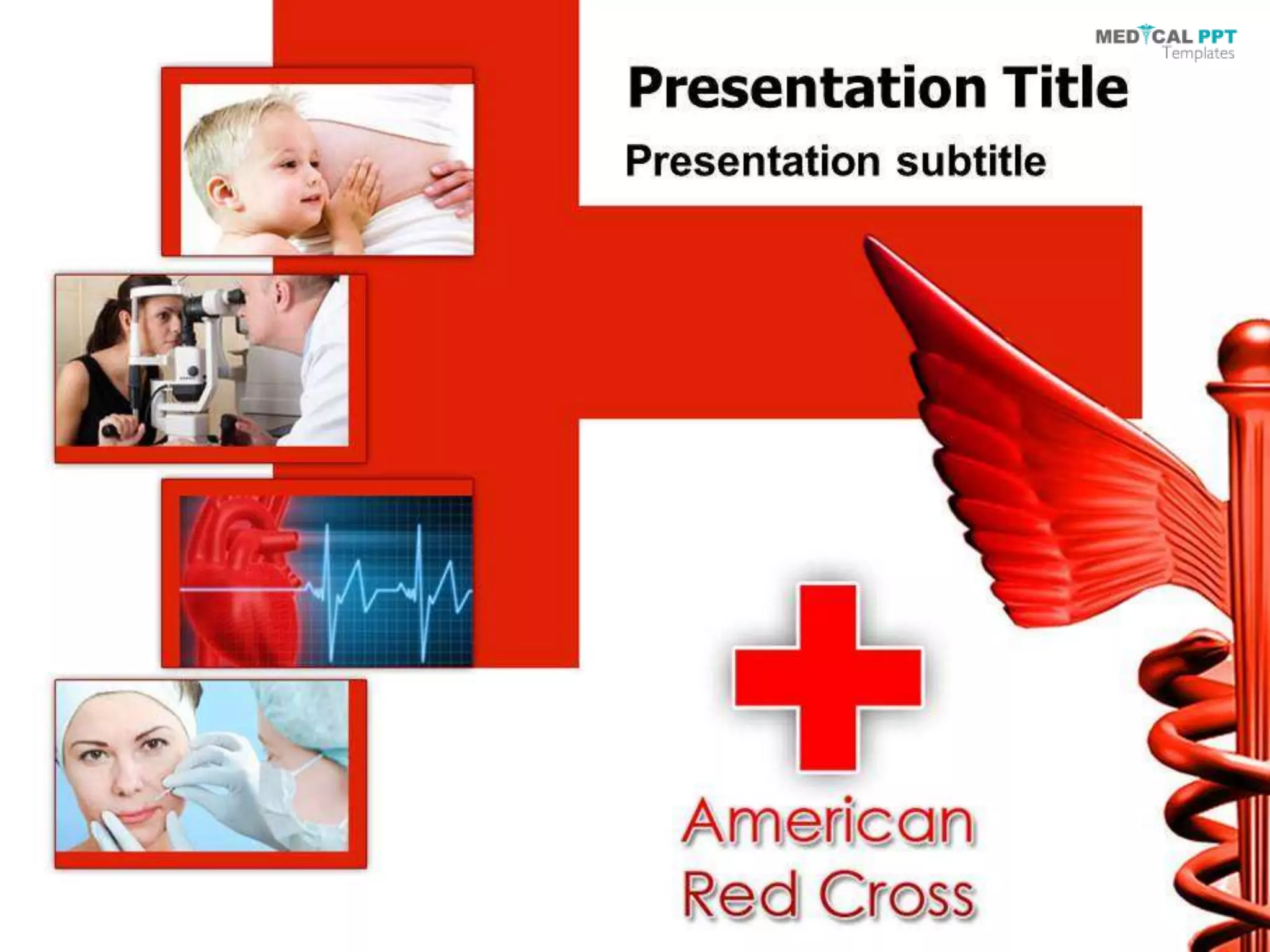 MEDICAL PPT
Templates

Presentation Title

Presentation subtitle

American
Red Cross